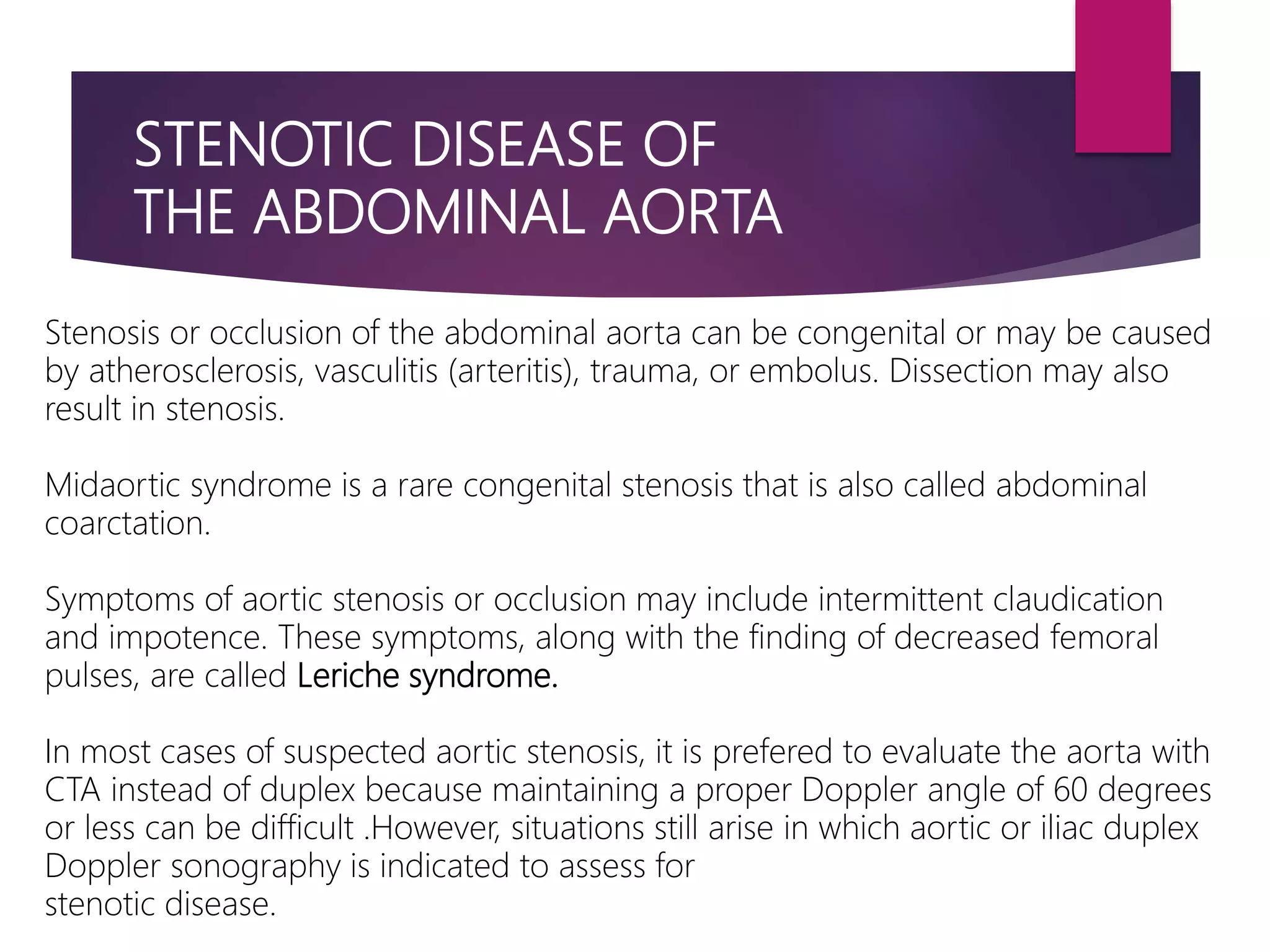 STENOTIC DISEASE OF THE ABDOMINAL AORTA

Stenosis or occlusion of the abdominal aorta can be congenital or may be caused by atherosclerosis, vasculitis (arteritis), trauma, or embolus. Dissection may also result in stenosis.

Midaortic syndrome is a rare congenital stenosis that is also called abdominal coarctation.

Symptoms of aortic stenosis or occlusion may include intermittent claudication and impotence. These symptoms, along with the finding of decreased femoral pulses, are called Leriche syndrome.

In most cases of suspected aortic stenosis, it is prefered to evaluate the aorta with CTA instead of duplex because maintaining a proper Doppler angle of 60 degrees or less can be difficult .However, situations still arise in which aortic or iliac duplex Doppler sonography is indicated to assess for stenotic disease.